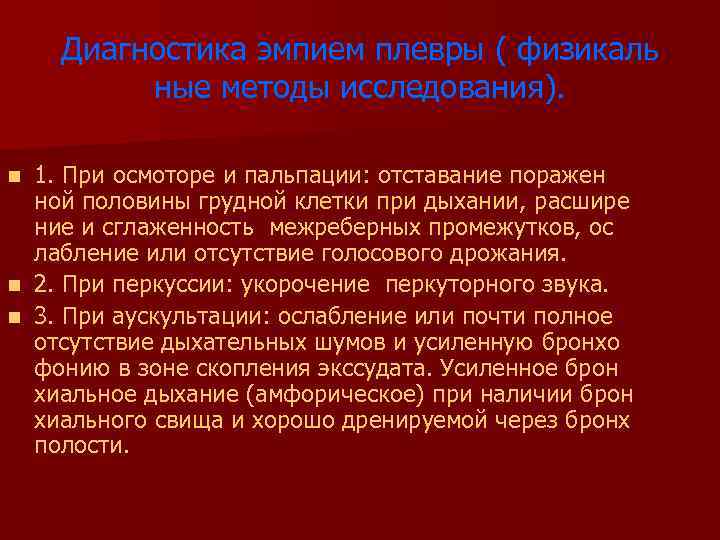 Диагностика эмпием плевры ( физикаль ные методы исследования).

1. При осмоторе и пальпации: отставание поражен ной половины грудной клетки при дыхании, расшире ние и сглаженность межреберных промежутков, ос лабление или отсутствие голосового дрожания.

2. При перкуссии: укорочение перкуторного звука.

3. При аускультации: ослабление или почти полное отсутствие дыхательных шумов и усиленную бронхо фонию в зоне скопления экссудата. Усиленное брон хиальное дыхание (амфорическое) при наличии брон хиального свища и хорошо дренируемой через бронх полости.